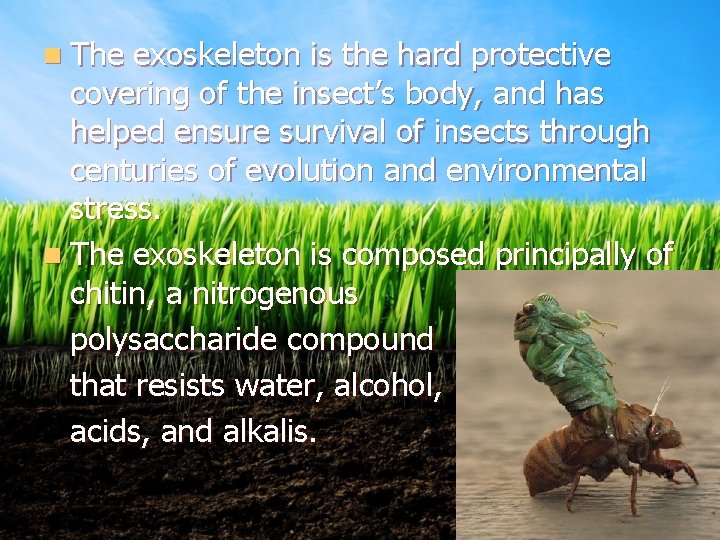 The exoskeleton is the hard protective covering of the insect's body, and has helped ensure survival of insects through centuries of evolution and environmental stress.

The exoskeleton is composed principally of chitin, a nitrogenous polysaccharide compound that resists water, alcohol, acids, and alkalis.